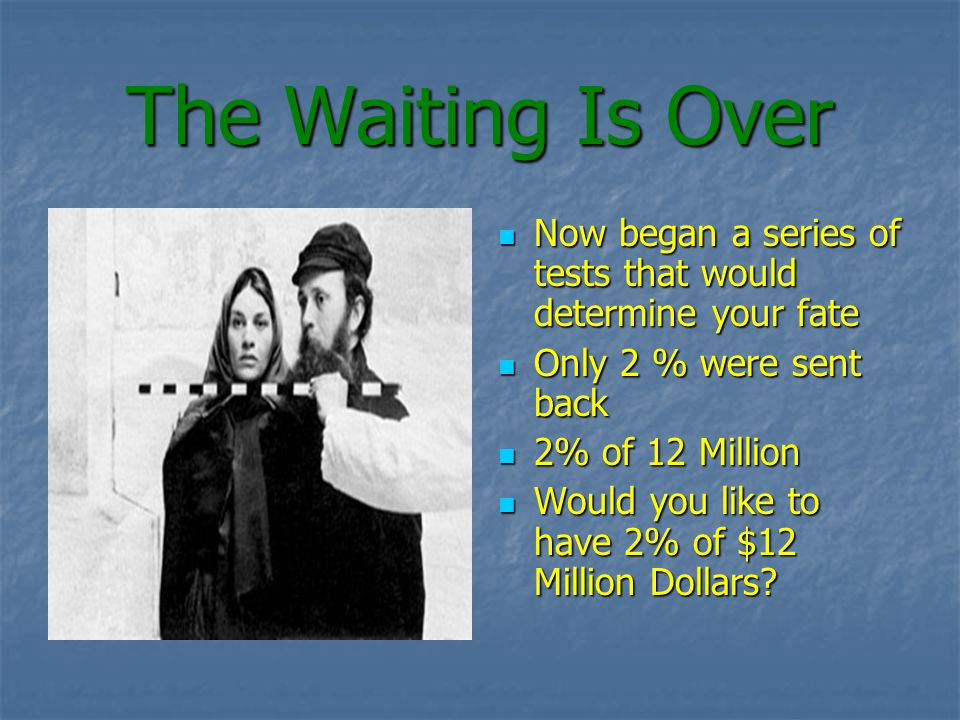 The Waiting Is Over

- Now began a series of tests that would determine your fate
- Only 2 % were sent back
- 2% of 12 Million
- Would you like to have 2% of \$12 Million Dollars?